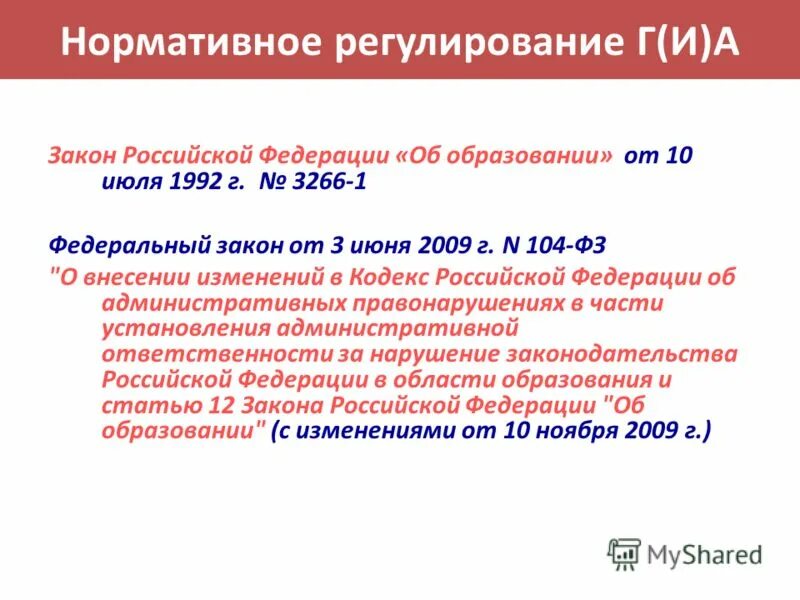 Нормативное регулирование Г(И)А

Закон Российской Федерации «Об образовании» от 10 июля 1992 г. № 3266-1

Федеральный закон от 3 июня 2009 г. N 104-ФЗ "О внесении изменений в Кодекс Российской Федерации об административных правонарушениях в части установления административной ответственности за нарушение законодательства Российской Федерации в области образования и статью 12 Закона Российской Федерации "Об образовании" (с изменениями от 10 ноября 2009 г.)

MyShared